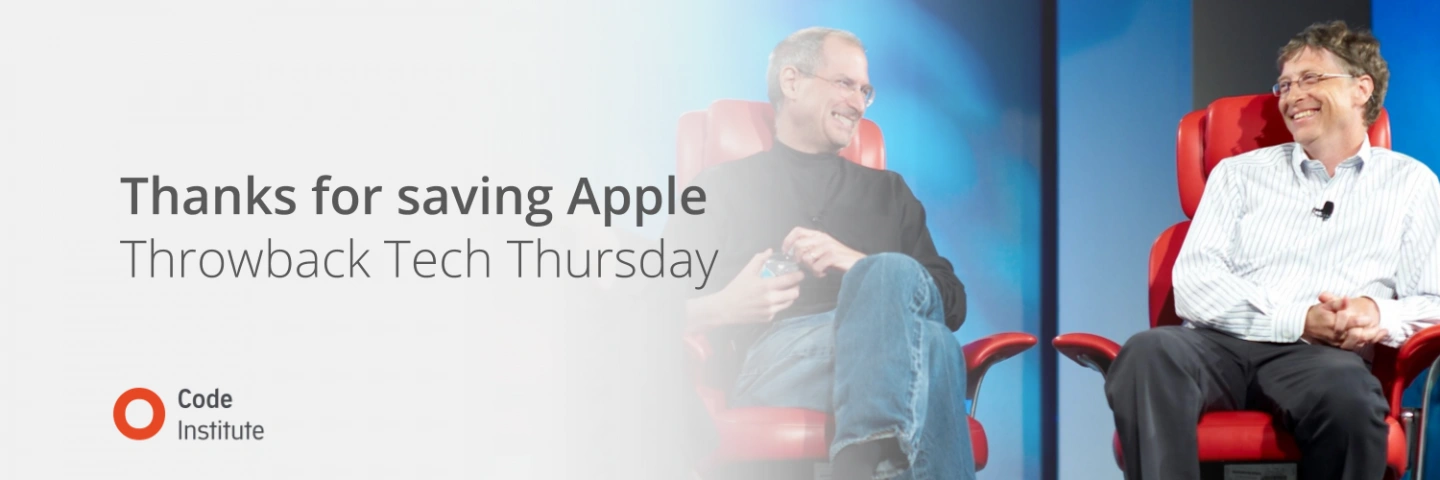 Thanks for saving Apple
Throwback Tech Thursday

Code
Institute